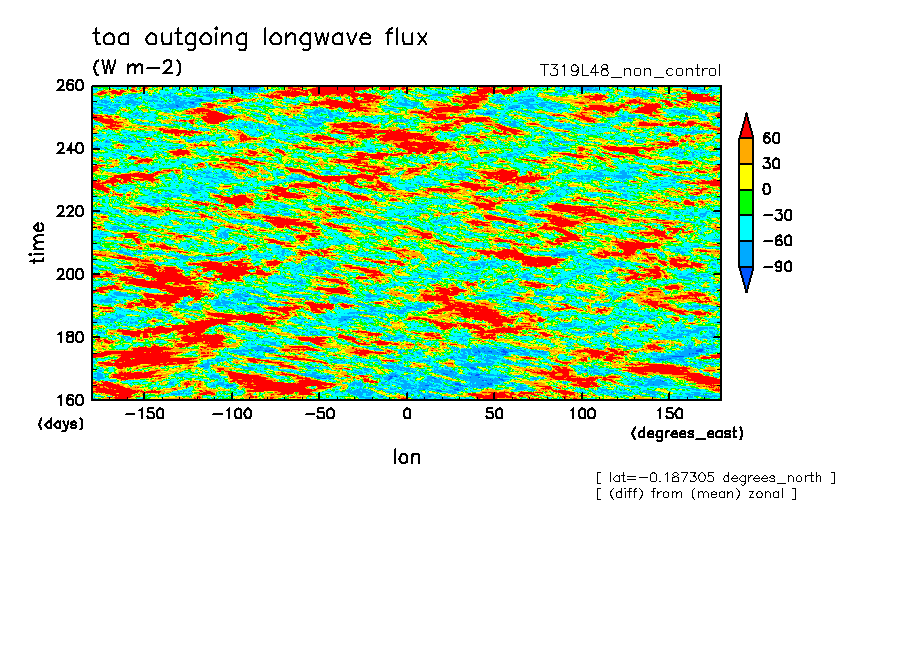 toa outgoing longwave flux

(W m−2)

T319L48_non_control

260
240
220
200
180
160

time

(days)

−150 −100 −50 0 50 100 150

(degrees_east)

lon

60
30
0
−30
−60
−90

[ lat=−0.187305 degrees_north ]
[ (diff) from (mean) zonal ]